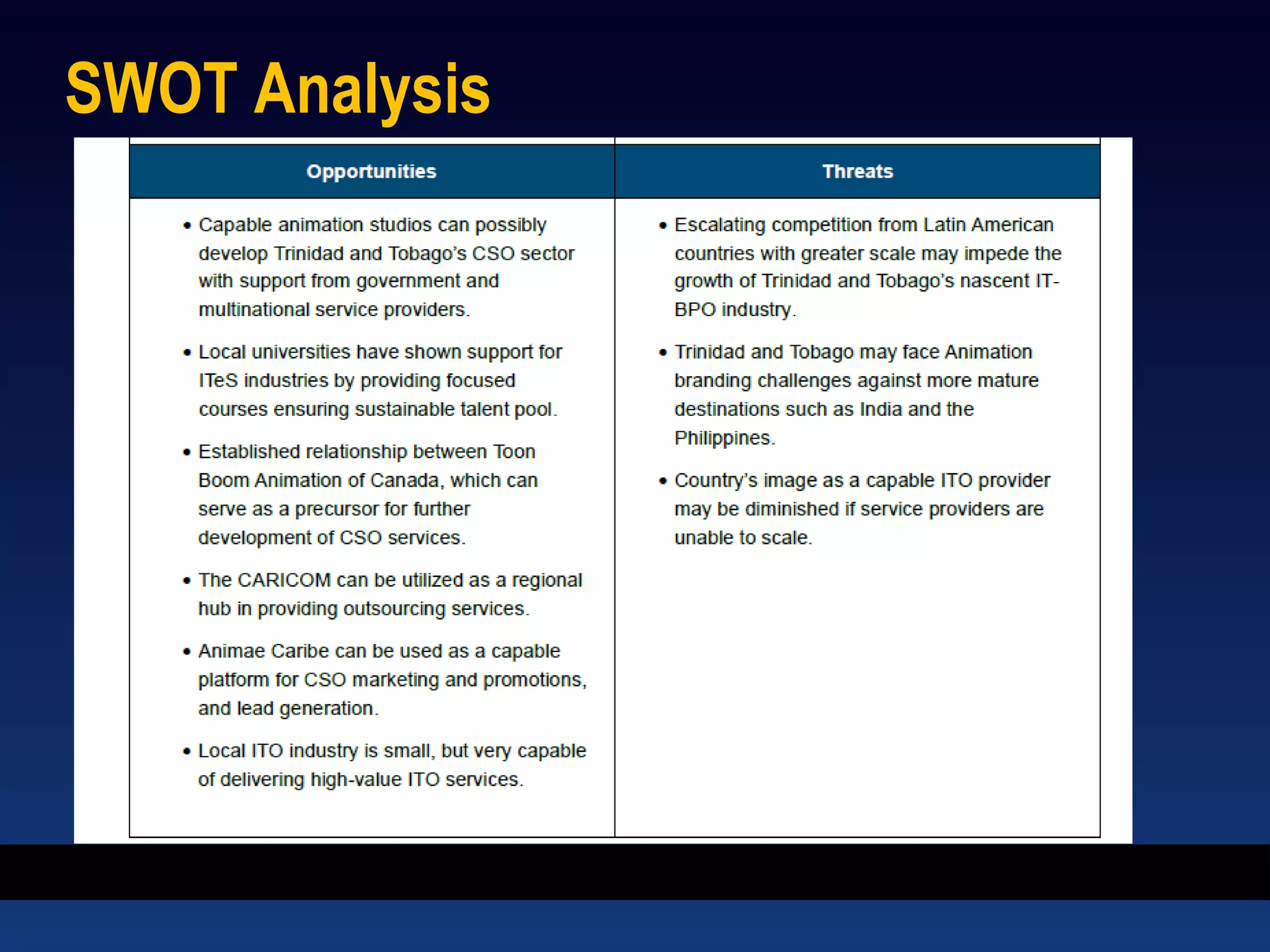 SWOT Analysis

| Opportunities | Threats |
|---|---|
| • Capable animation studios can possibly develop Trinidad and Tobago's CSO sector with support from government and multinational service providers. • Local universities have shown support for ITeS industries by providing focused courses ensuring sustainable talent pool. • Established relationship between Toon Boom Animation of Canada, which can serve as a precursor for further development of CSO services. • The CARICOM can be utilized as a regional hub in providing outsourcing services. • Animae Caribe can be used as a capable platform for CSO marketing and promotions, and lead generation. • Local ITO industry is small, but very capable of delivering high-value ITO services. | • Escalating competition from Latin American countries with greater scale may impede the growth of Trinidad and Tobago's nascent IT-BPO industry. • Trinidad and Tobago may face Animation branding challenges against more mature destinations such as India and the Philippines. • Country's image as a capable ITO provider may be diminished if service providers are unable to scale. |